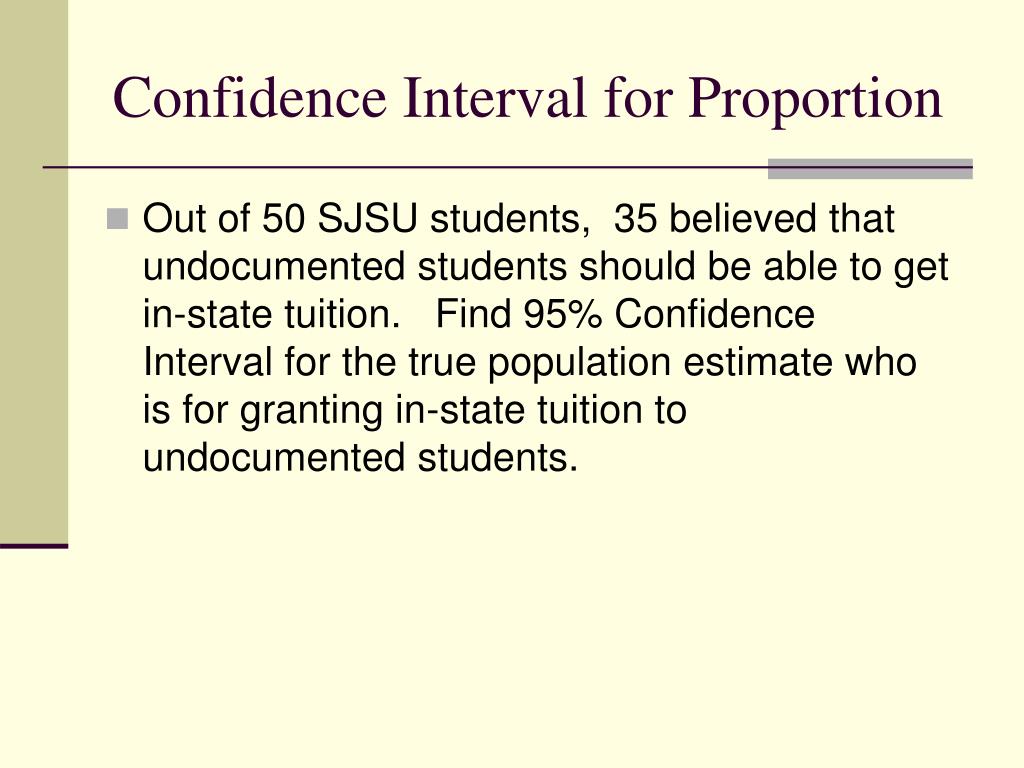 Confidence Interval for Proportion

Out of 50 SJSU students, 35 believed that undocumented students should be able to get in-state tuition. Find 95% Confidence Interval for the true population estimate who is for granting in-state tuition to undocumented students.